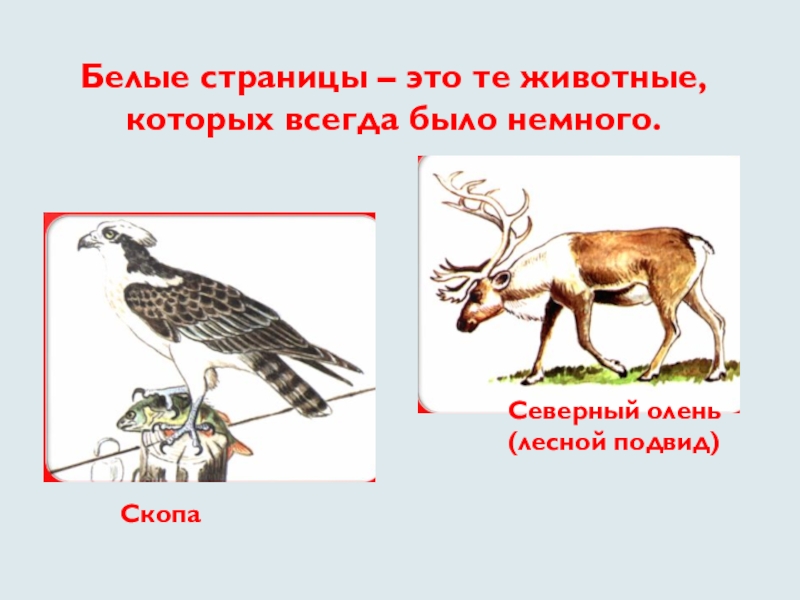 Белые страницы – это те животные, которых всегда было немного.

Северный олень (лесной подвид)

Скопа